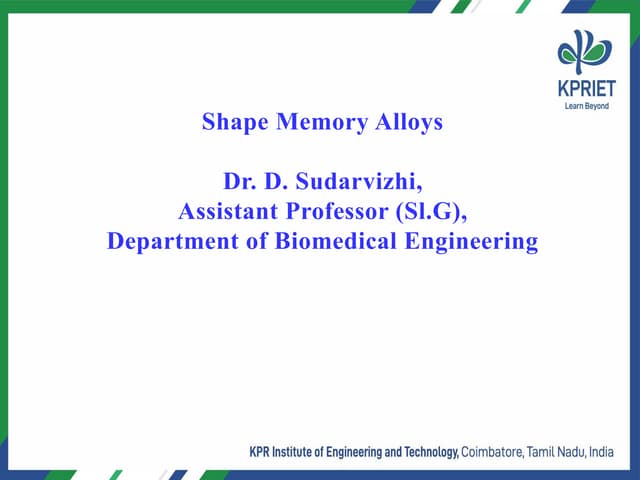 KPRIET
Learn Beyond

Shape Memory Alloys

Dr. D. Sudarvizhi,
Assistant Professor (Sl.G),
Department of Biomedical Engineering

KPR Institute of Engineering and Technology, Coimbatore, Tamil Nadu, India